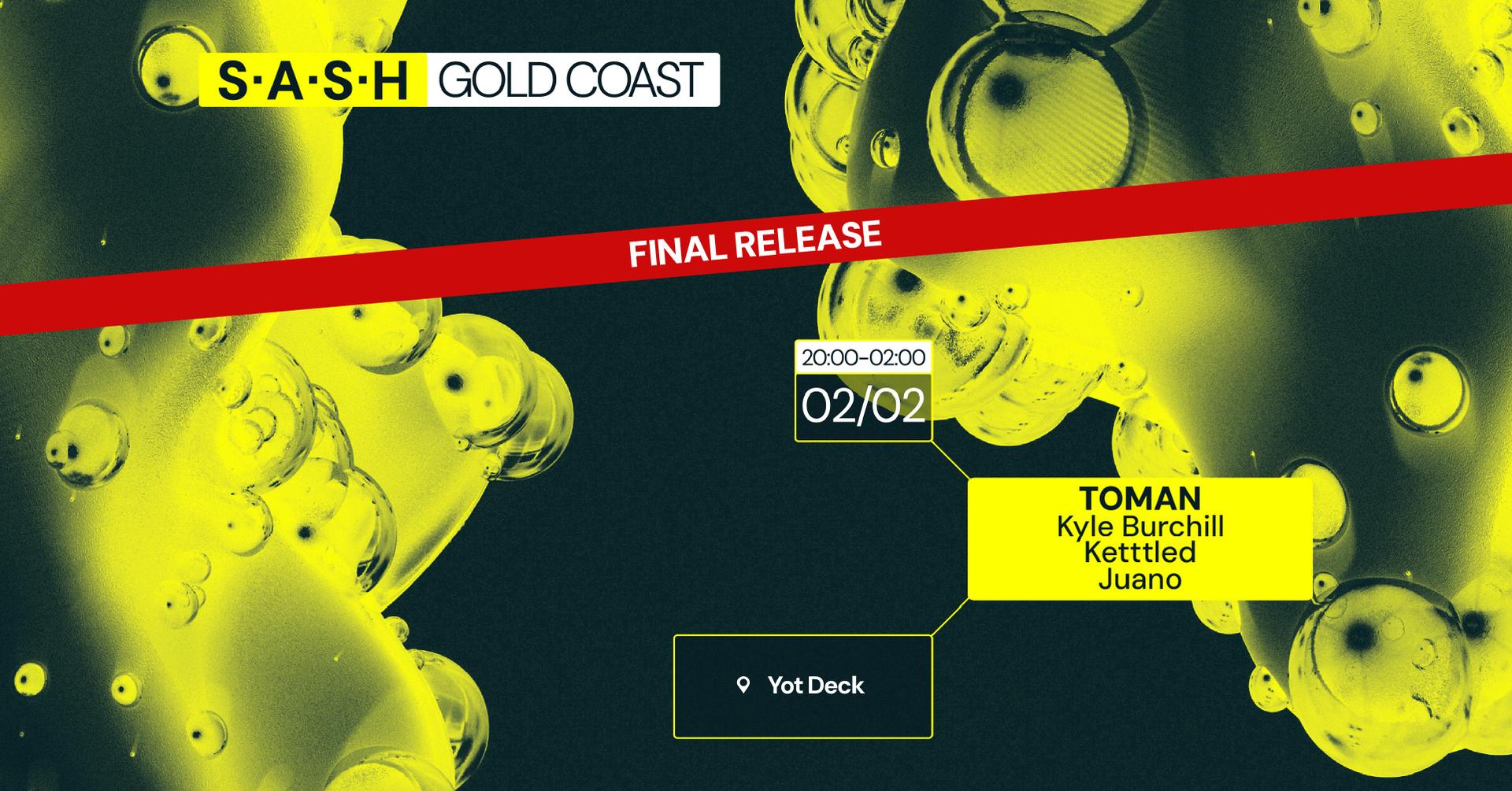 S·A·S·H GOLD COAST

FINAL RELEASE

20:00-02:00
02/02

TOMAN
Kyle Burchill
Ketttled
Juano

Yot Deck